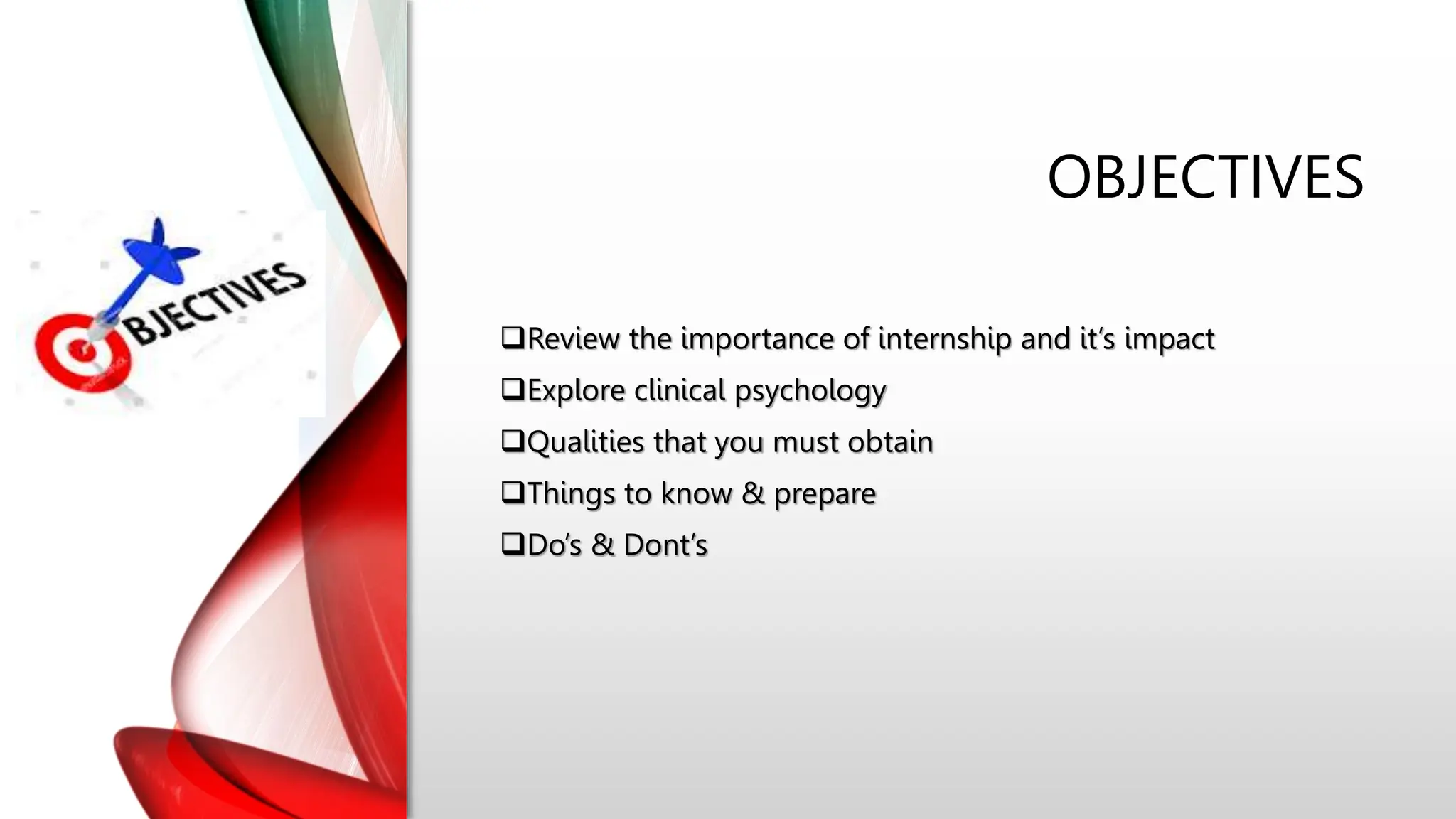 BJECTIVES

OBJECTIVES

❑Review the importance of internship and it's impact
❑Explore clinical psychology
❑Qualities that you must obtain
❑Things to know & prepare
❑Do's & Dont's